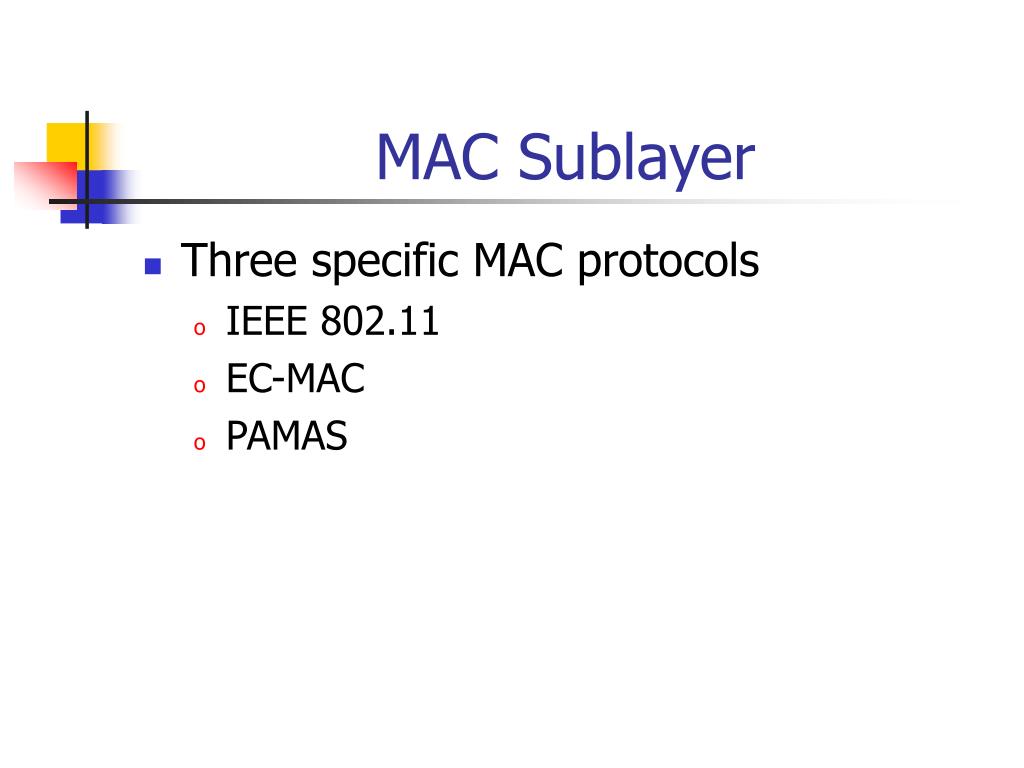 MAC Sublayer

- Three specific MAC protocols
  - IEEE 802.11
  - EC-MAC
  - PAMAS